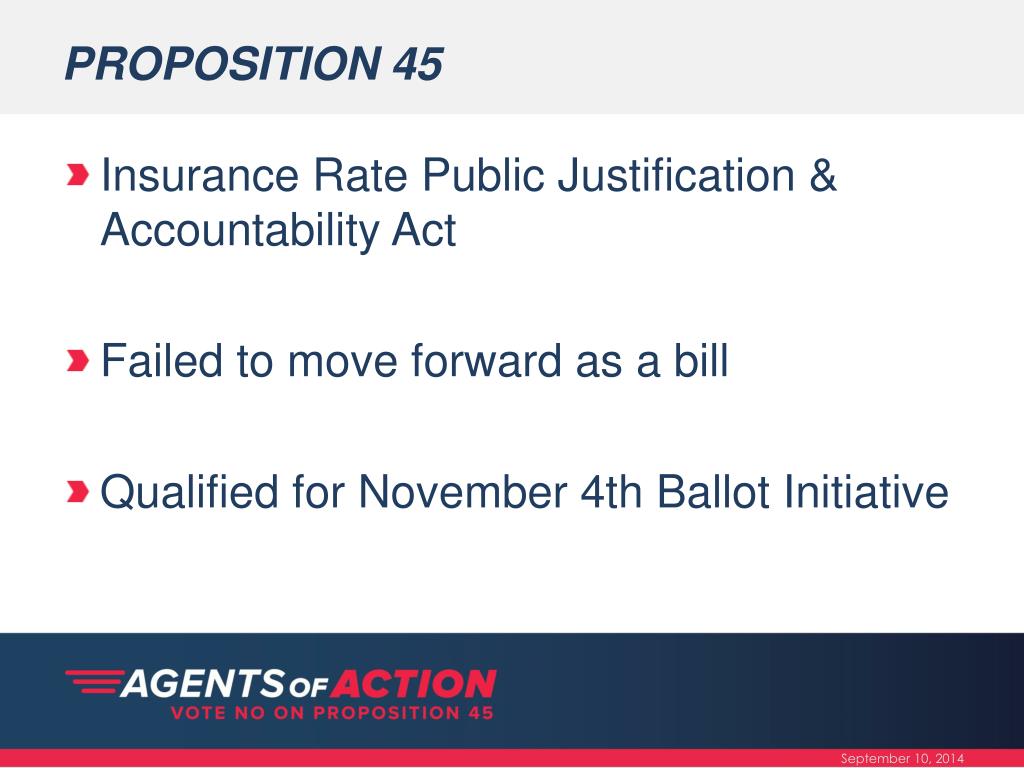 PROPOSITION 45

Insurance Rate Public Justification & Accountability Act

Failed to move forward as a bill

Qualified for November 4th Ballot Initiative

AGENTS OF ACTION
VOTE NO ON PROPOSITION 45

September 10, 2014